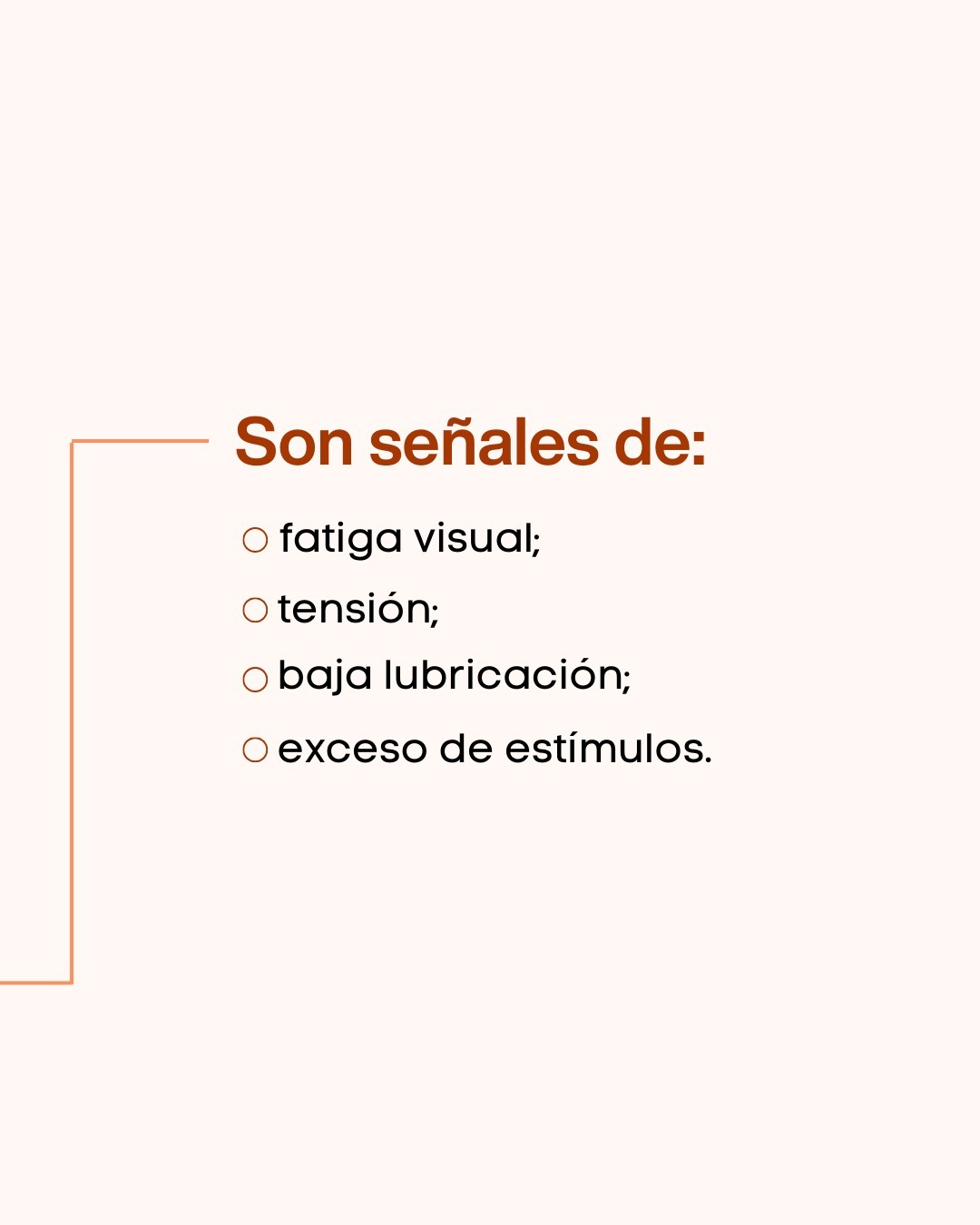 Son señales de:

○ fatiga visual;
○ tensión;
○ baja lubricación;
○ exceso de estímulos.